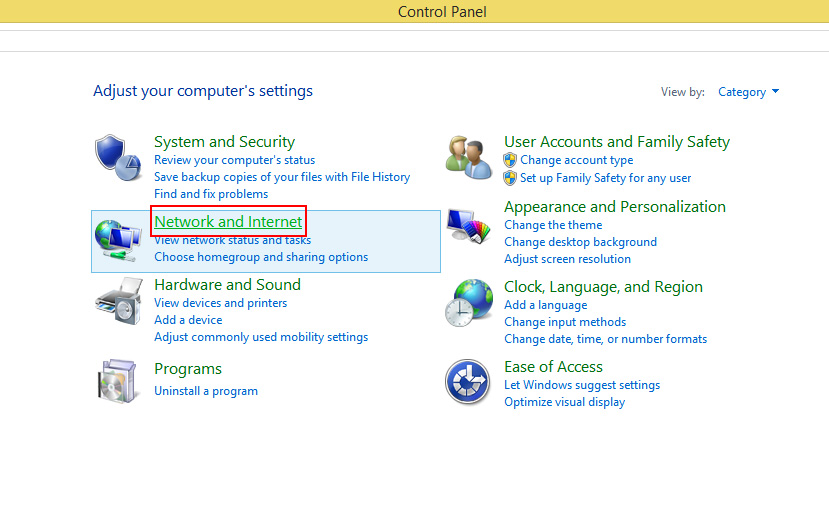 Control Panel

Adjust your computer's settings

View by: Category

System and Security
Review your computer's status
Save backup copies of your files with File History
Find and fix problems

Network and Internet
View network status and tasks
Choose homegroup and sharing options

Hardware and Sound
View devices and printers
Add a device
Adjust commonly used mobility settings

Programs
Uninstall a program

User Accounts and Family Safety
Change account type
Set up Family Safety for any user

Appearance and Personalization
Change the theme
Change desktop background
Adjust screen resolution

Clock, Language, and Region
Add a language
Change input methods
Change date, time, or number formats

Ease of Access
Let Windows suggest settings
Optimize visual display